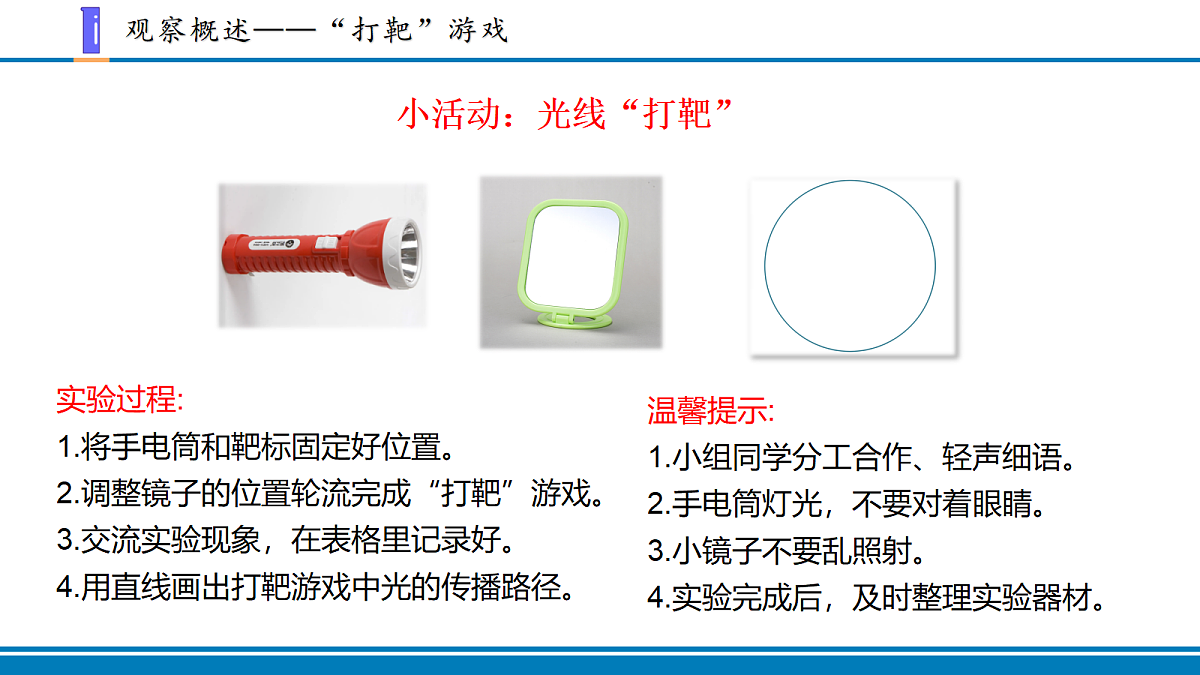 观察概述——“打靶”游戏

小活动：光线“打靶”

实验过程:
1.将手电筒和靶标固定好位置。
2.调整镜子的位置轮流完成“打靶”游戏。
3.交流实验现象，在表格里记录好。
4.用直线画出打靶游戏中光的传播路径。

温馨提示:
1.小组同学分工合作、轻声细语。
2.手电筒灯光，不要对着眼睛。
3.小镜子不要乱照射。
4.实验完成后，及时整理实验器材。